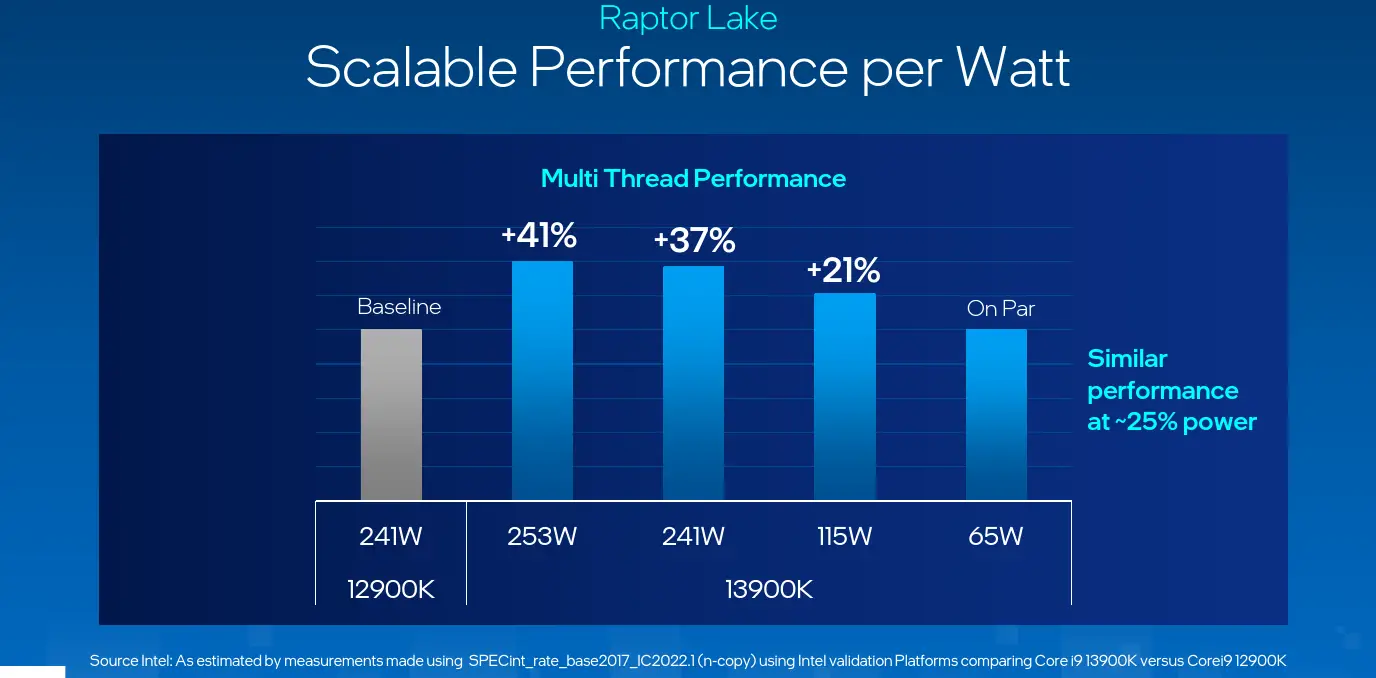 Raptor Lake
Scalable Performance per Watt

Multi Thread Performance

Baseline
+41%
+37%
+21%
On Par

Similar performance at ~25% power

241W
253W
241W
115W
65W
12900K
13900K

Source Intel: As estimated by measurements made using SPECint_rate_base2017_IC2022.1 (n-copy) using Intel validation Platforms comparing Core i9 13900K versus Corei9 12900K